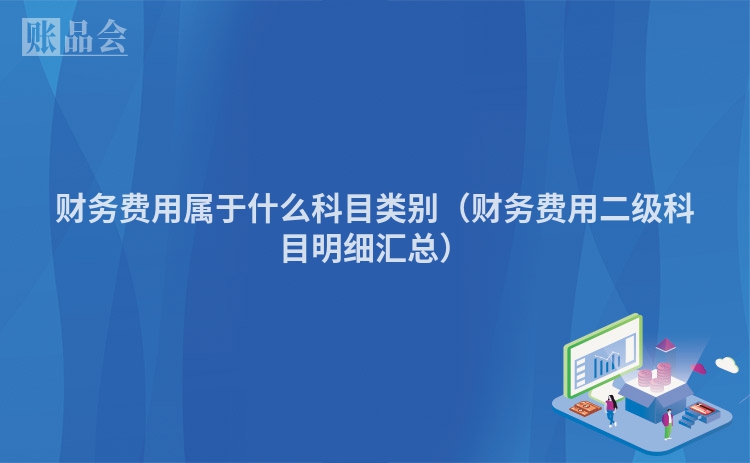 账品会

财务费用属于什么科目类别（财务费用二级科目明细汇总）